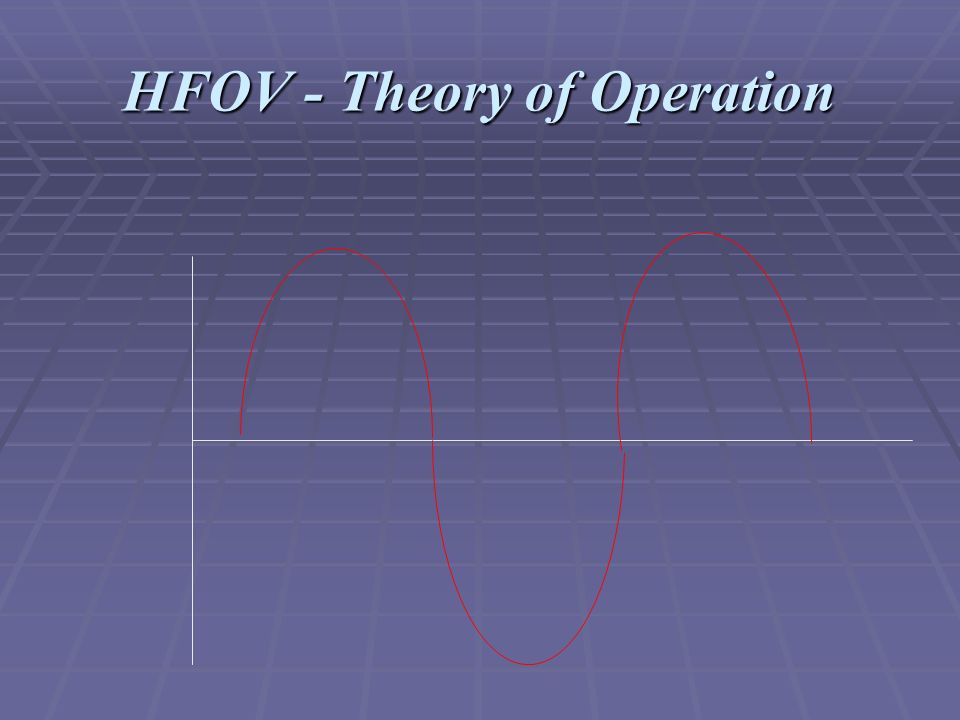 HFOV - Theory of Operation